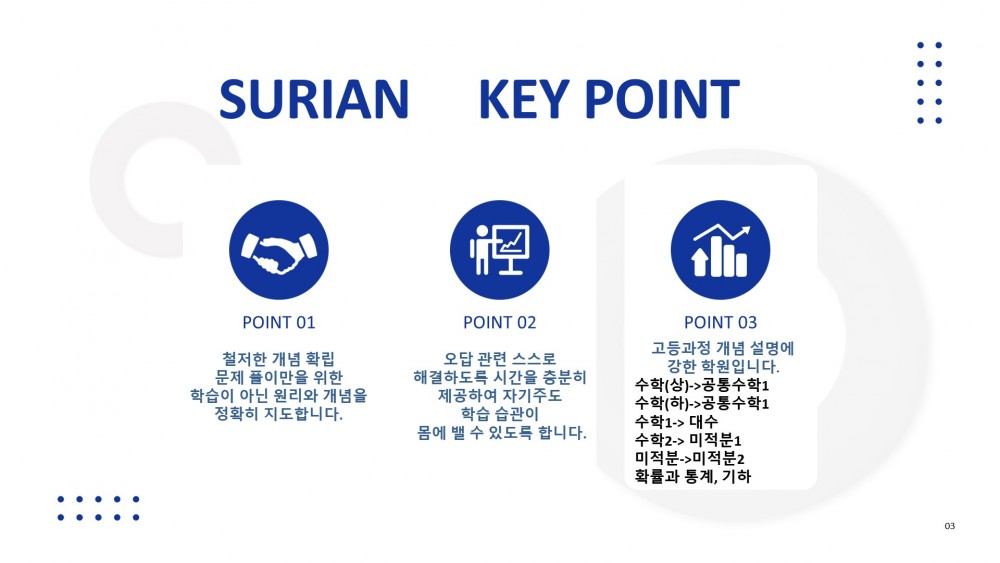 SURIAN KEY POINT

POINT 01

철저한 개념 확립
문제 풀이만을 위한
학습이 아닌 원리와 개념을
정확히 지도합니다.

POINT 02

오답 관련 스스로
해결하도록 시간을 충분히
제공하여 자기주도
학습 습관이
몸에 밸 수 있도록 합니다.

POINT 03

고등과정 개념 설명에
강한 학원입니다.
수학(상)->공통수학1
수학(하)->공통수학1
수학1-> 대수
수학2-> 미적분1
미적분->미적분2
확률과 통계, 기하

03